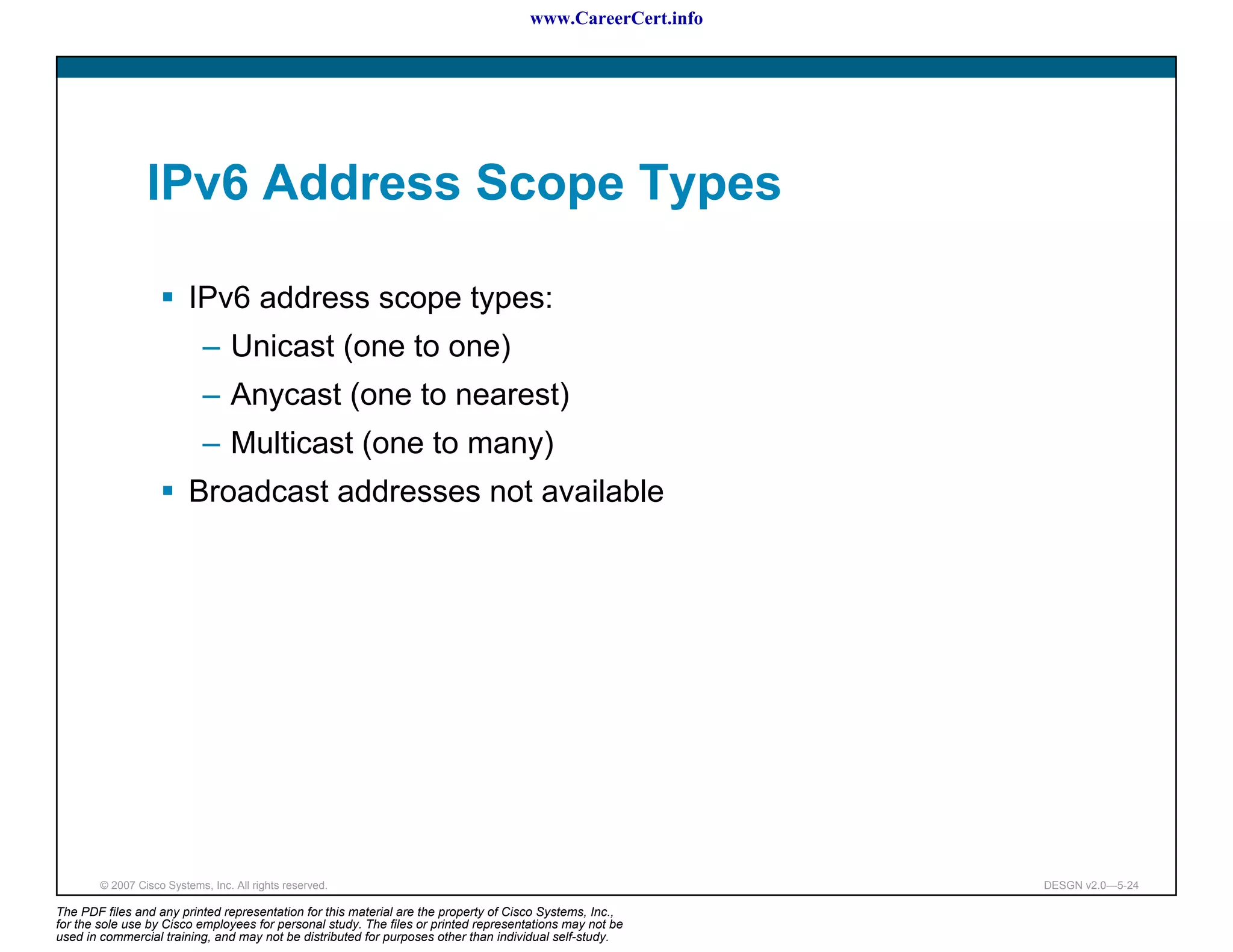 www.CareerCert.info

IPv6 Address Scope Types

▪ IPv6 address scope types:
– Unicast (one to one)
– Anycast (one to nearest)
– Multicast (one to many)
▪ Broadcast addresses not available

© 2007 Cisco Systems, Inc. All rights reserved.

DESGN v2.0—5-24

The PDF files and any printed representation for this material are the property of Cisco Systems, Inc., for the sole use by Cisco employees for personal study. The files or printed representations may not be used in commercial training, and may not be distributed for purposes other than individual self-study.